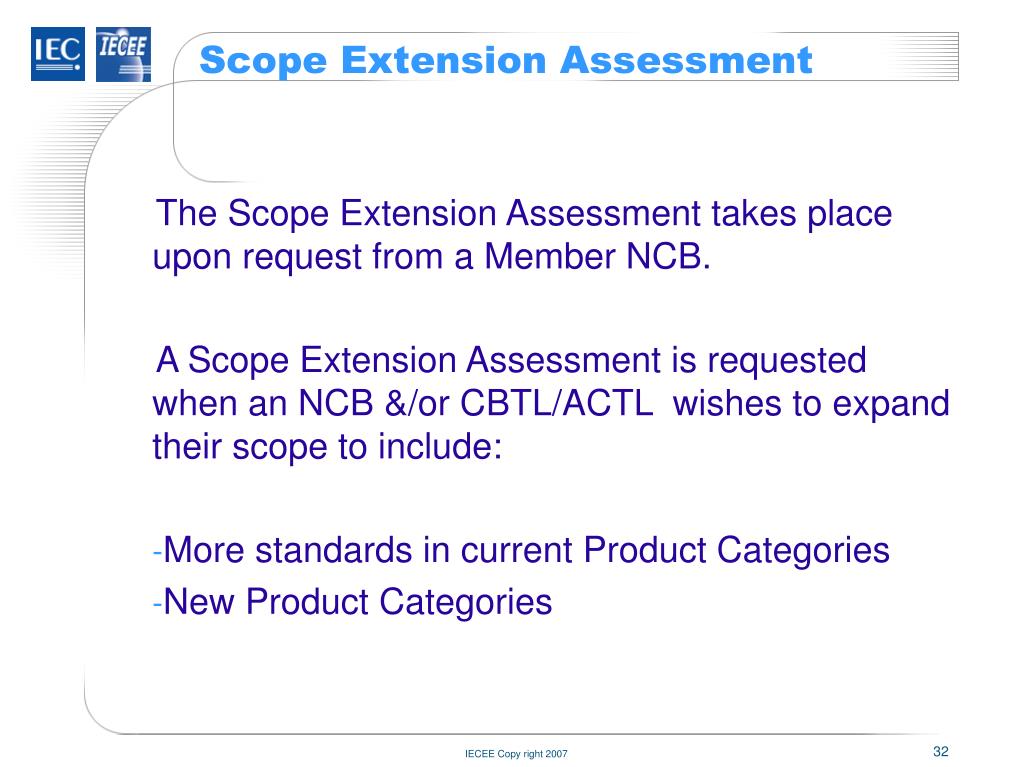 IEC IECEE

Scope Extension Assessment

The Scope Extension Assessment takes place upon request from a Member NCB.

A Scope Extension Assessment is requested when an NCB &/or CBTL/ACTL wishes to expand their scope to include:

-More standards in current Product Categories
-New Product Categories

IECEE Copy right 2007

32